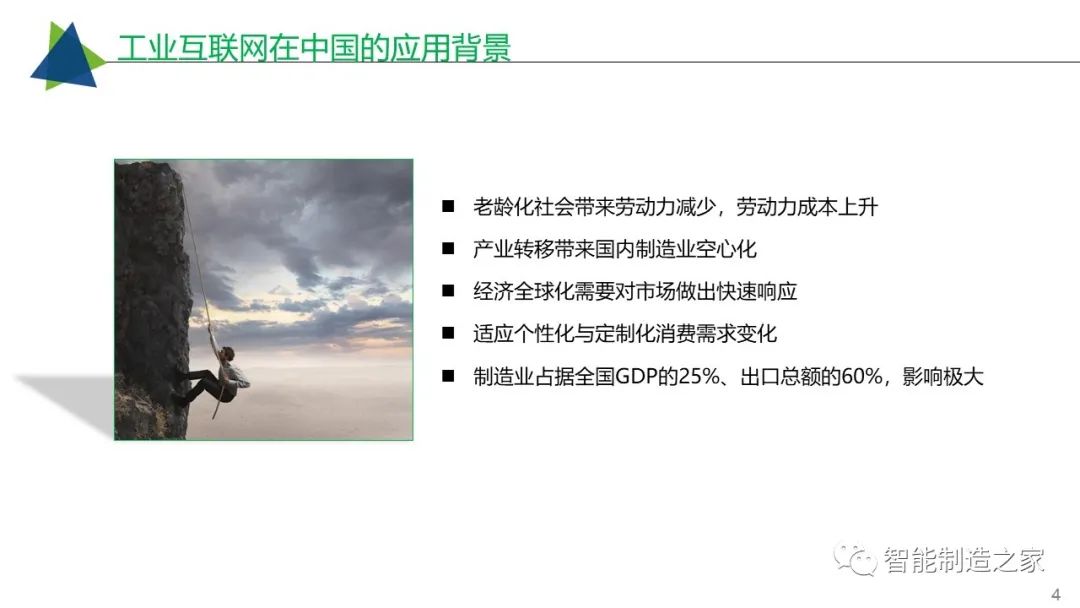 工业互联网在中国的应用背景

■ 老龄化社会带来劳动力减少，劳动力成本上升

■ 产业转移带来国内制造业空心化

■ 经济全球化需要对市场做出快速响应

■ 适应个性化与定制化消费需求变化

■ 制造业占据全国GDP的25%、出口总额的60%，影响极大

智能制造之家

4